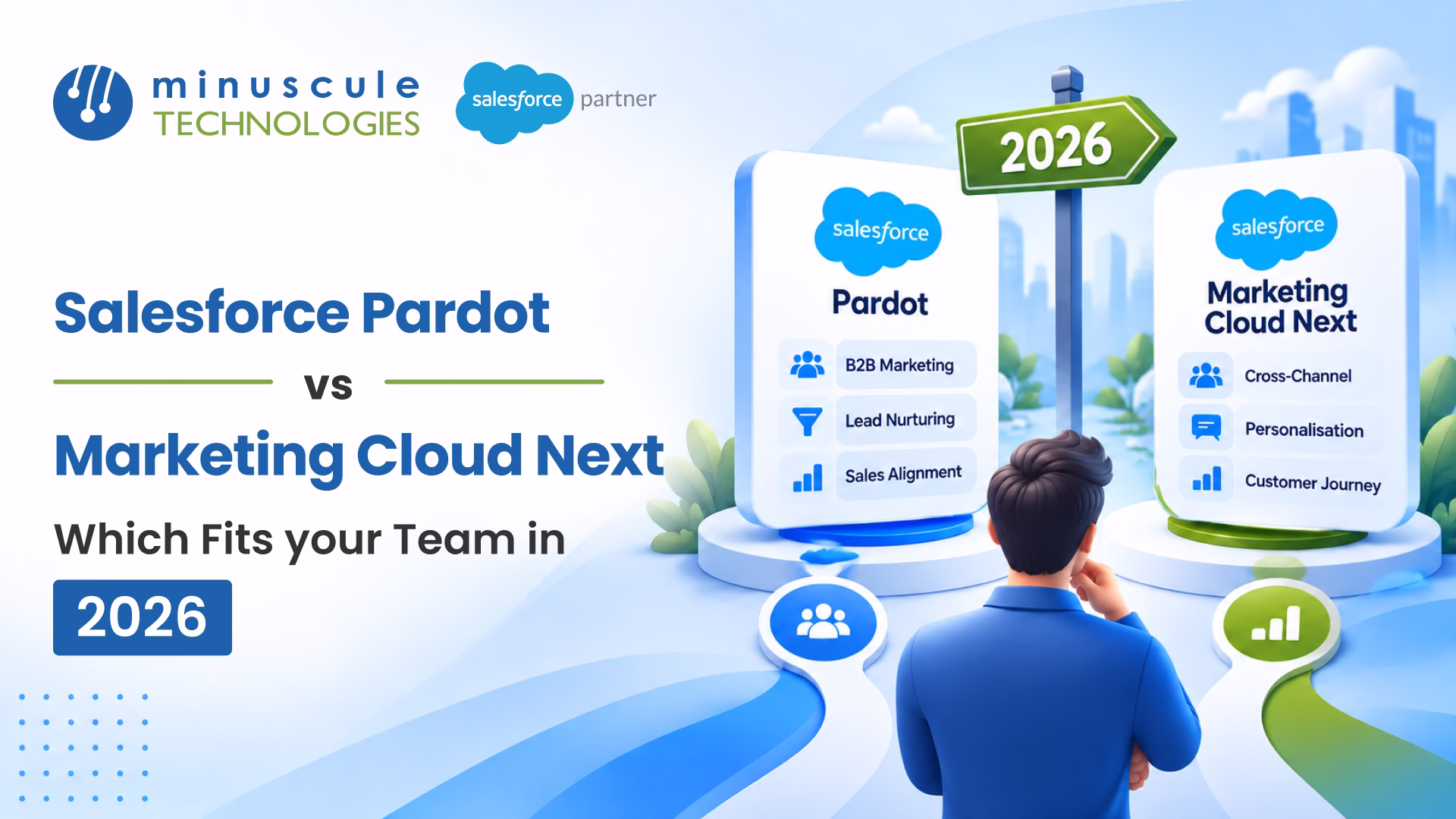 minuscule TECHNOLOGIES

salesforce partner

Salesforce Pardot

vs

Marketing Cloud Next

Which Fits your Team in

2026

2026

salesforce

Pardot

B2B Marketing

Lead Nurturing

Sales Alignment

salesforce

Marketing Cloud Next

Cross-Channel

Personalisation

Customer Journey